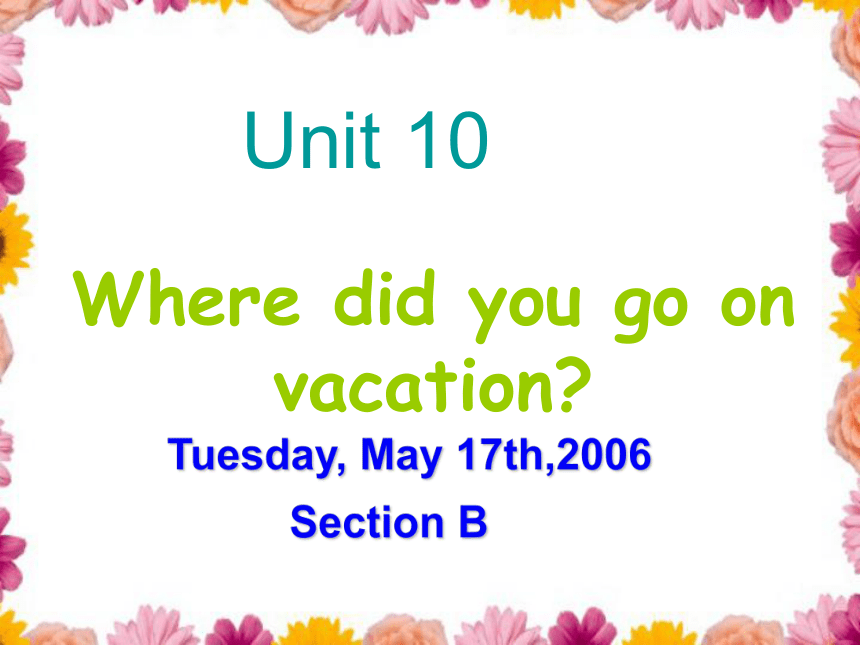 Unit 10

Where did you go on vacation?

Tuesday, May 17th,2006

Section B